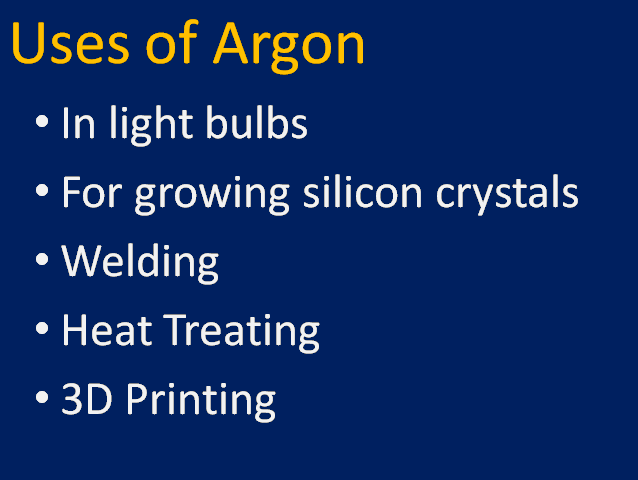 Uses of Argon

• In light bulbs
• For growing silicon crystals
• Welding
• Heat Treating
• 3D Printing